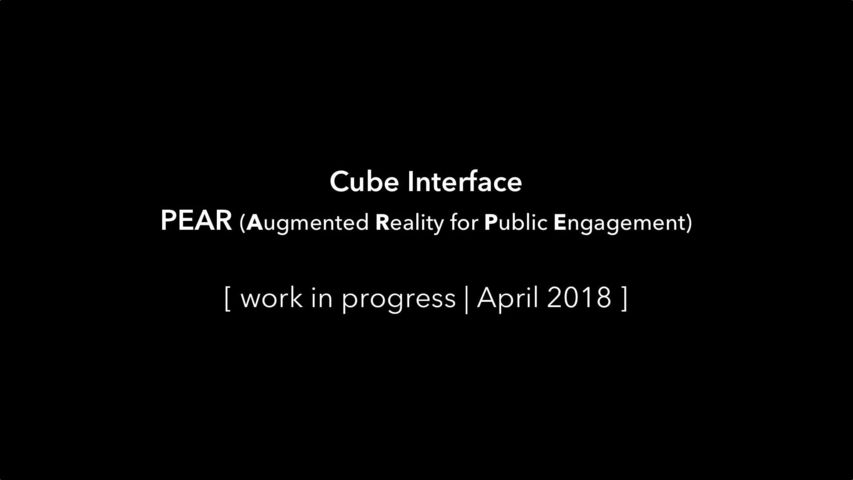 Cube Interface
PEAR (Augmented Reality for Public Engagement)

[ work in progress | April 2018 ]